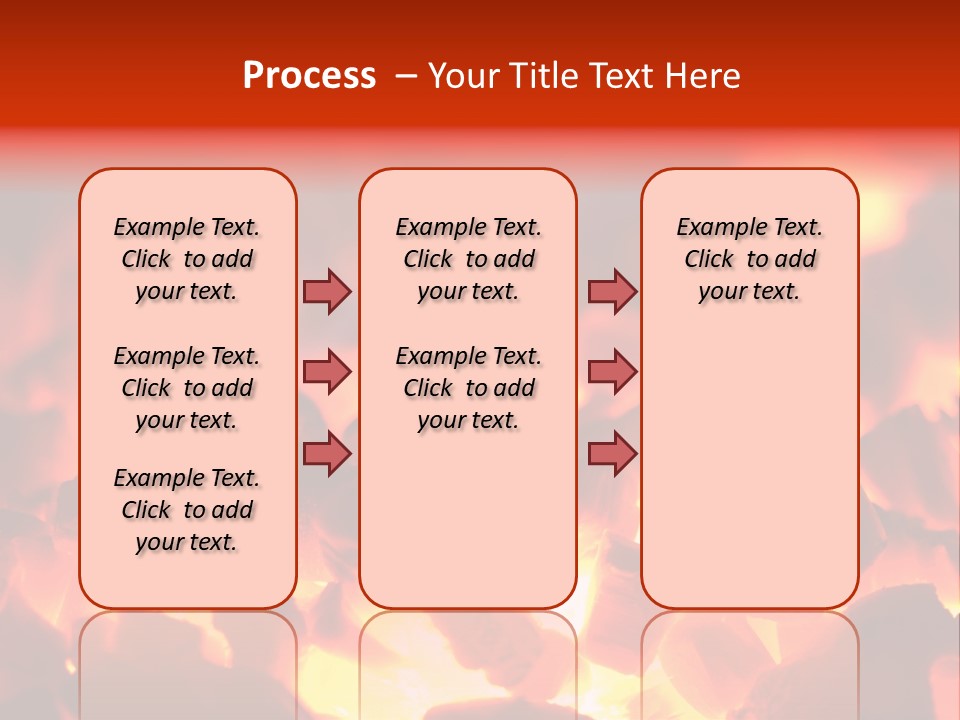 Process – Your Title Text Here

Example Text. Click to add your text.

Example Text. Click to add your text.

Example Text. Click to add your text.

Example Text. Click to add your text.

Example Text. Click to add your text.

Example Text. Click to add your text.